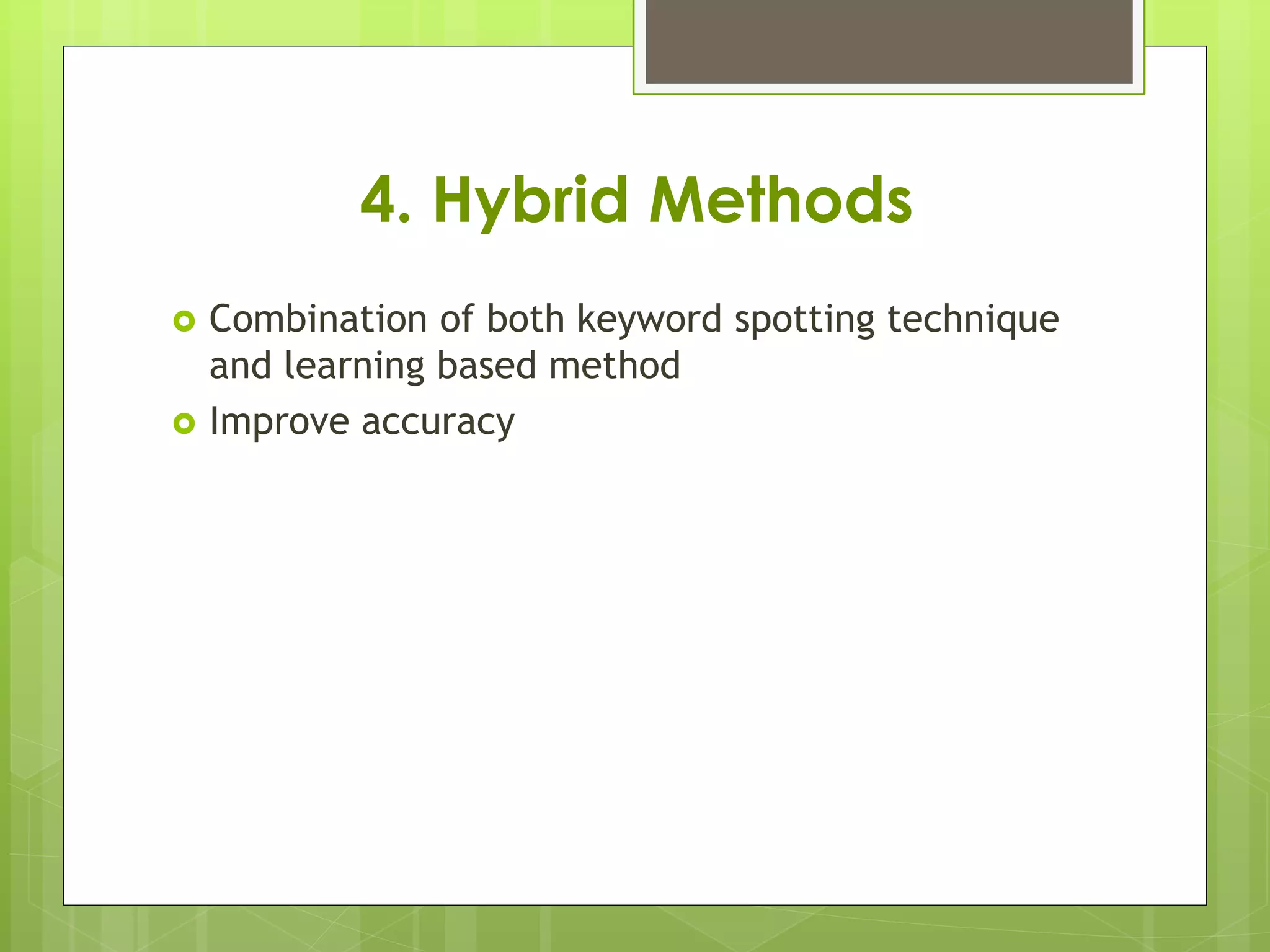 4. Hybrid Methods

Combination of both keyword spotting technique and learning based method

Improve accuracy